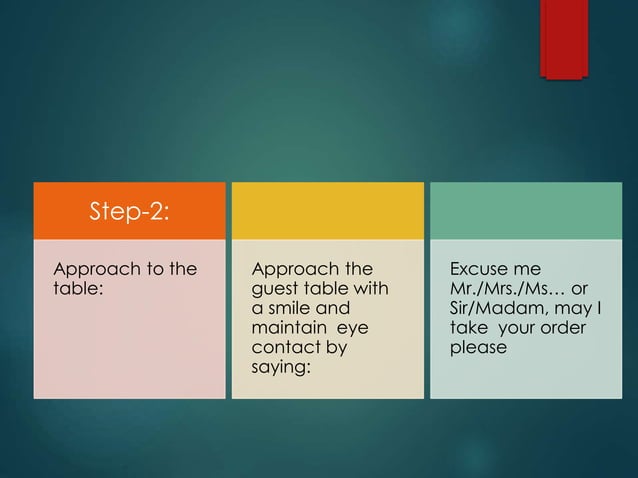 Step-2:

Approach to the table:

Approach the guest table with a smile and maintain eye contact by saying:

Excuse me Mr./Mrs./Ms… or Sir/Madam, may I take your order please